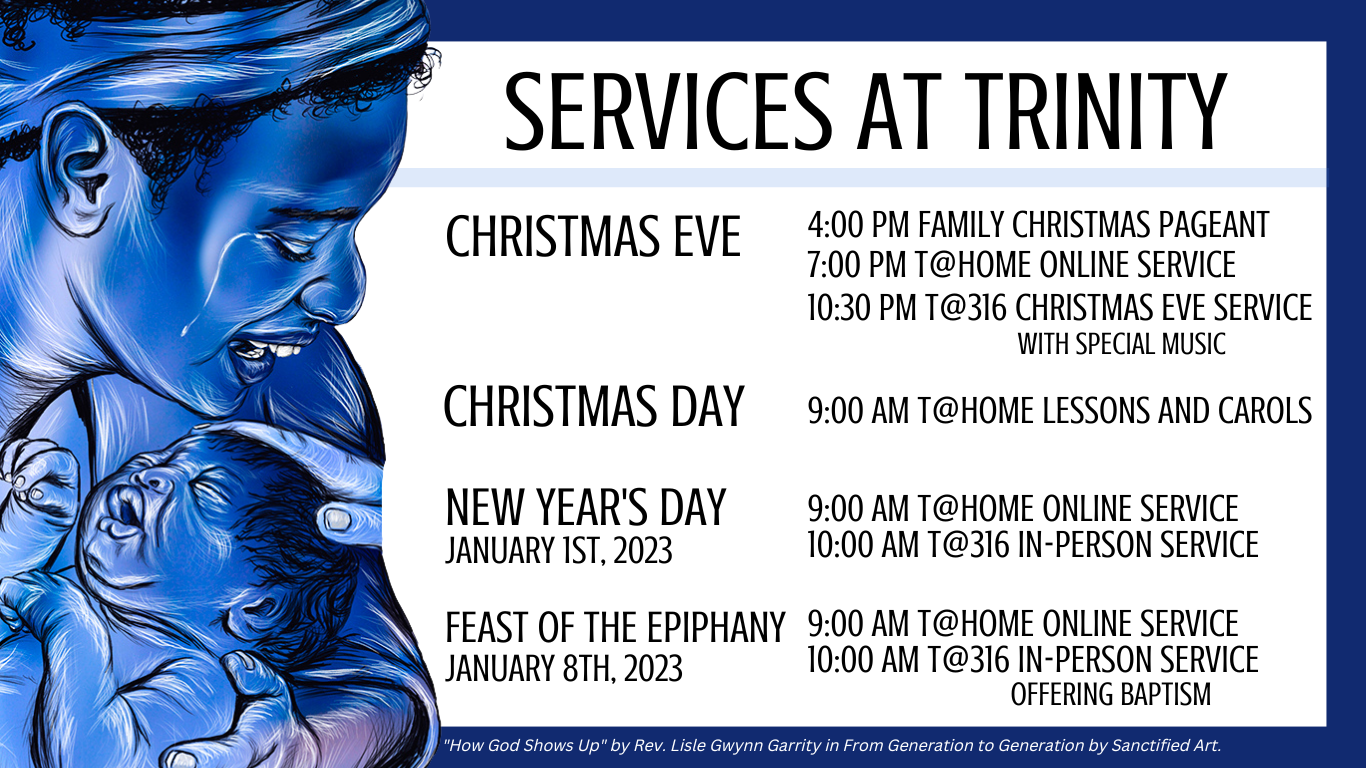 SERVICES AT TRINITY

CHRISTMAS EVE

4:00 PM FAMILY CHRISTMAS PAGEANT
7:00 PM T@HOME ONLINE SERVICE
10:30 PM T@316 CHRISTMAS EVE SERVICE
WITH SPECIAL MUSIC

CHRISTMAS DAY

9:00 AM T@HOME LESSONS AND CAROLS

NEW YEAR'S DAY
JANUARY 1ST, 2023

9:00 AM T@HOME ONLINE SERVICE
10:00 AM T@316 IN-PERSON SERVICE

FEAST OF THE EPIPHANY
JANUARY 8TH, 2023

9:00 AM T@HOME ONLINE SERVICE
10:00 AM T@316 IN-PERSON SERVICE
OFFERING BAPTISM

"How God Shows Up" by Rev. Lisle Gwynn Garrity in From Generation to Generation by Sanctified Art.